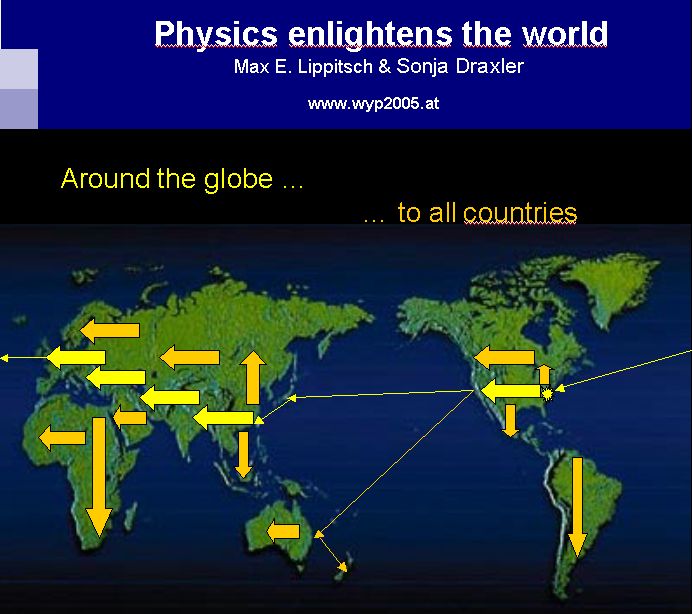 Physics enlightens the world
Max E. Lippitsch & Sonja Draxler
www.wyp2005.at

Around the globe ...

... to all countries